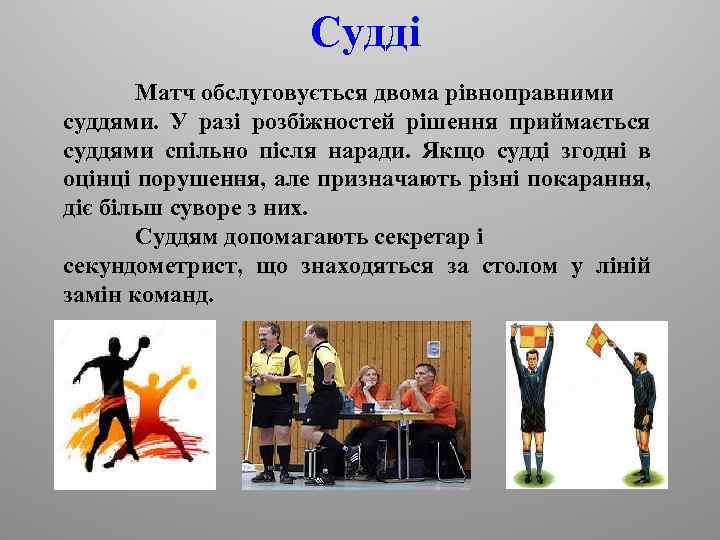 Судді

Матч обслуговується двома рівноправними суддями. У разі розбіжностей рішення приймається суддями спільно після наради. Якщо судді згодні в оцінці порушення, але призначають різні покарання, діє більш суворе з них.

Суддям допомагають секретар і секундометрист, що знаходяться за столом у ліній замін команд.